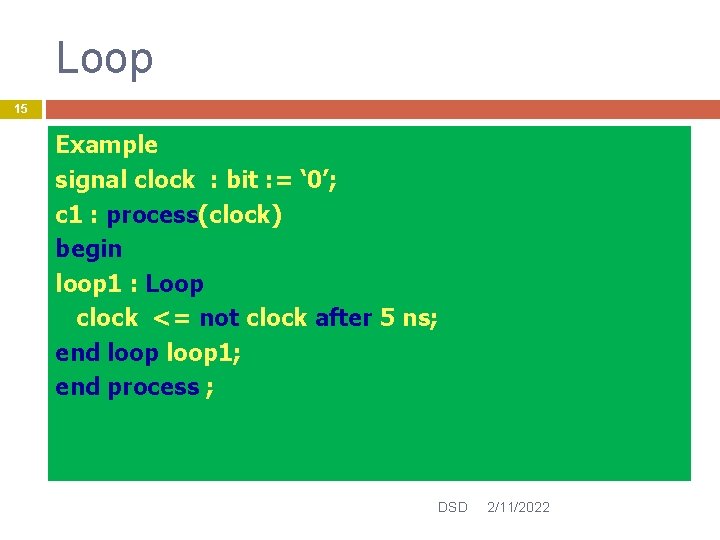 Loop

15

Example
signal clock : bit := ‘0’;
c1 : process(clock)
begin
loop1 : Loop
clock <= not clock after 5 ns;
end loop loop1;
end process ;

DSD 2/11/2022